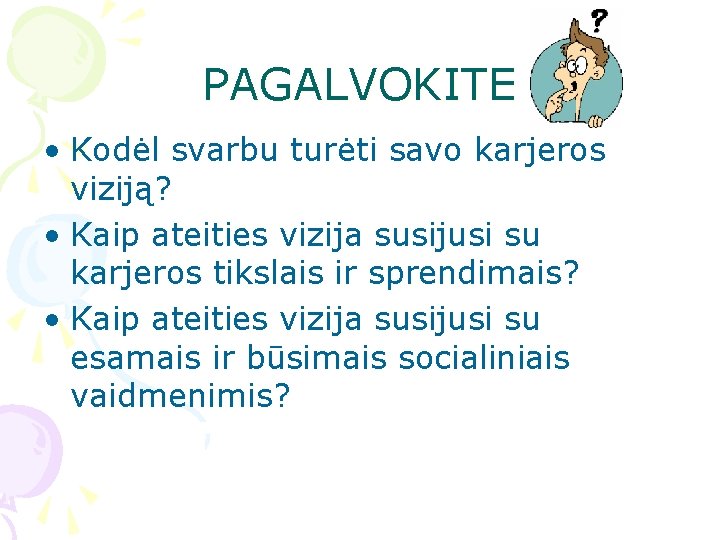 PAGALVOKITE

?

• Kodėl svarbu turėti savo karjeros viziją?
• Kaip ateities vizija susijusi su karjeros tikslais ir sprendimais?
• Kaip ateities vizija susijusi su esamais ir būsimais socialiniais vaidmenimis?